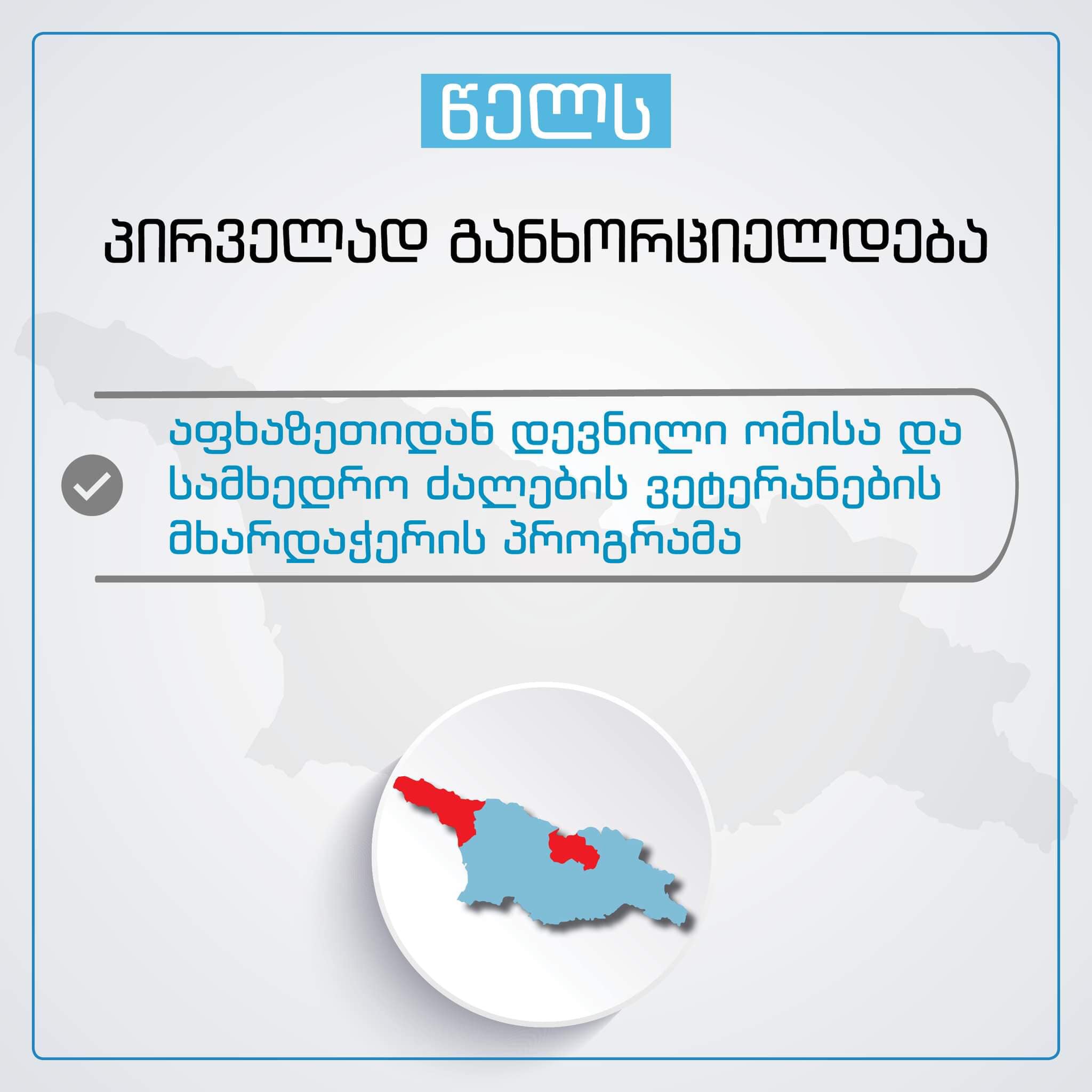 წელს

პირველად განხორციელდება

აფხაზეთიდან დევნილი ომისა და სამხედრო ძალების ვეტერანების მხარდაჭერის პროგრამა